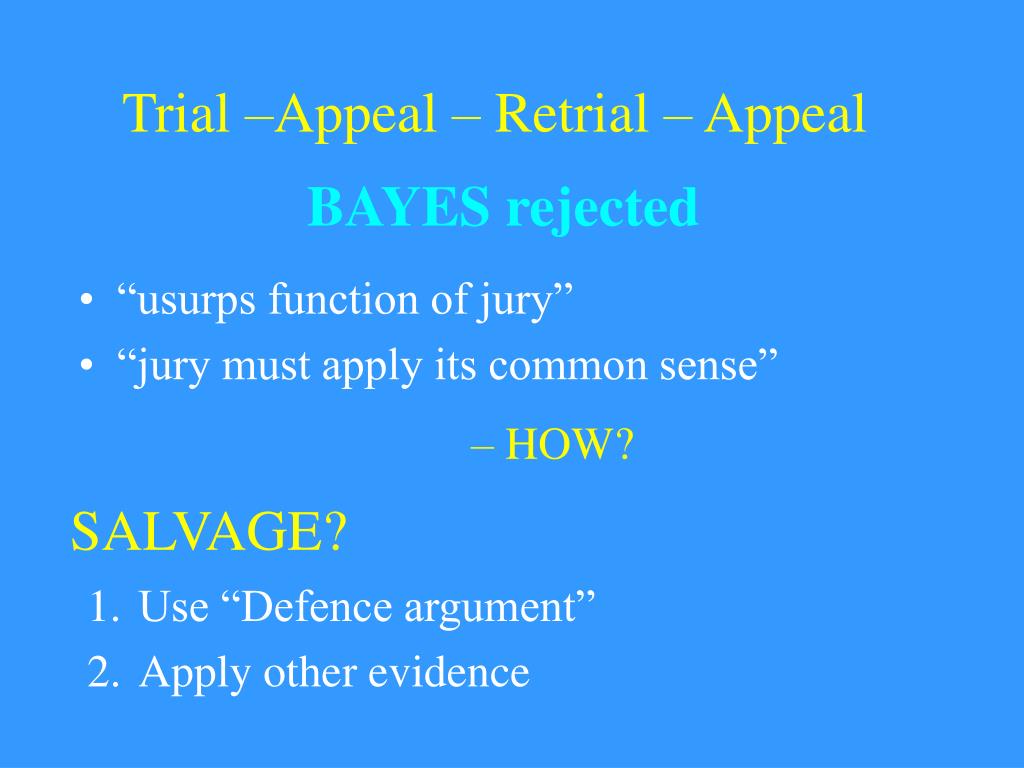 Trial –Appeal – Retrial – Appeal

BAYES rejected

• “usurps function of jury”
• “jury must apply its common sense”

– HOW?

SALVAGE?

1. Use “Defence argument”
2. Apply other evidence